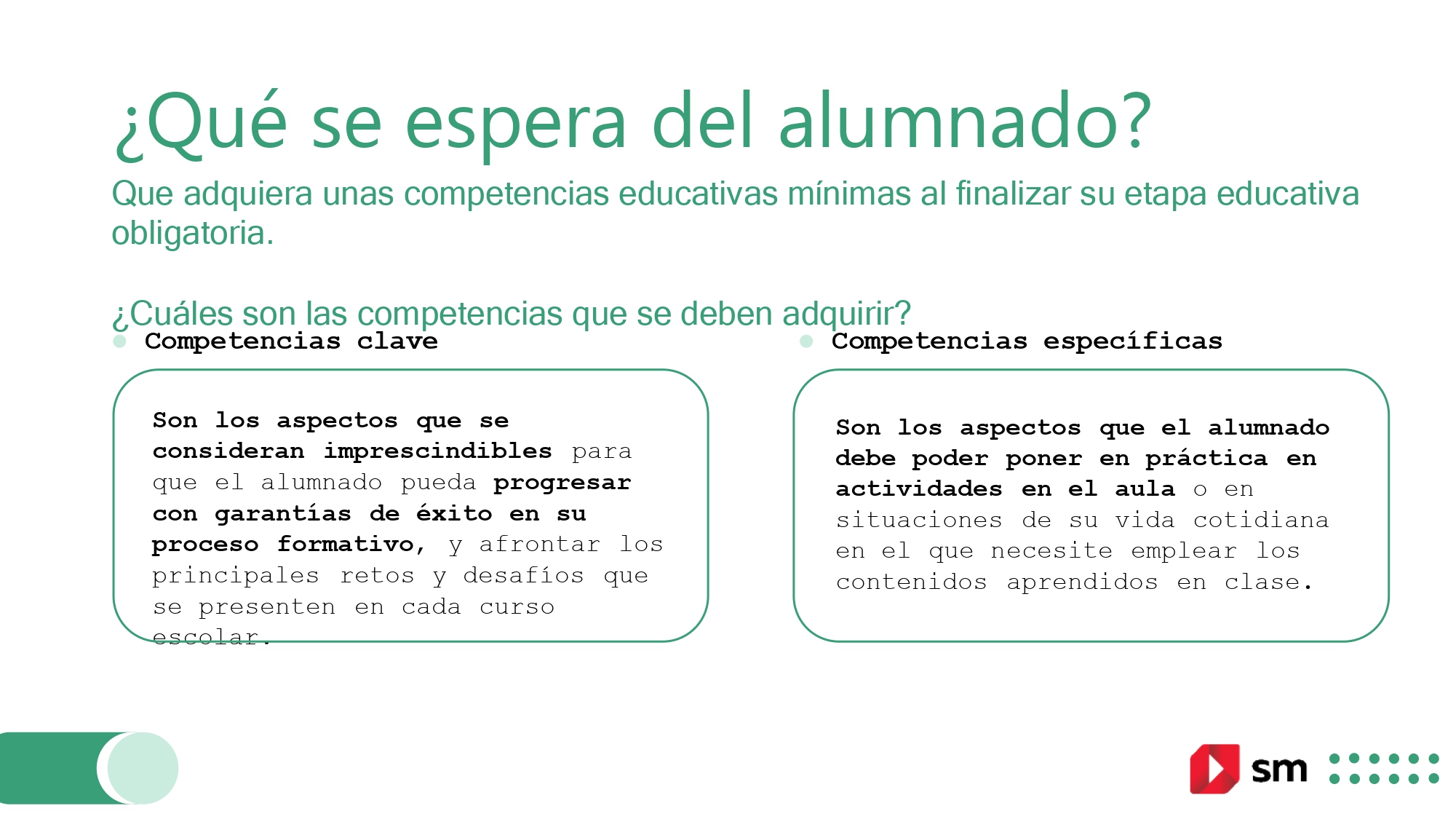 ¿Qué se espera del alumnado?

Que adquiera unas competencias educativas mínimas al finalizar su etapa educativa obligatoria.

¿Cuáles son las competencias que se deben adquirir?

Competencias clave

Son los aspectos que se consideran imprescindibles para que el alumnado pueda progresar con garantías de éxito en su proceso formativo, y afrontar los principales retos y desafíos que se presenten en cada curso escolar.

Competencias específicas

Son los aspectos que el alumnado debe poder poner en práctica en actividades en el aula o en situaciones de su vida cotidiana en el que necesite emplear los contenidos aprendidos en clase.

sm